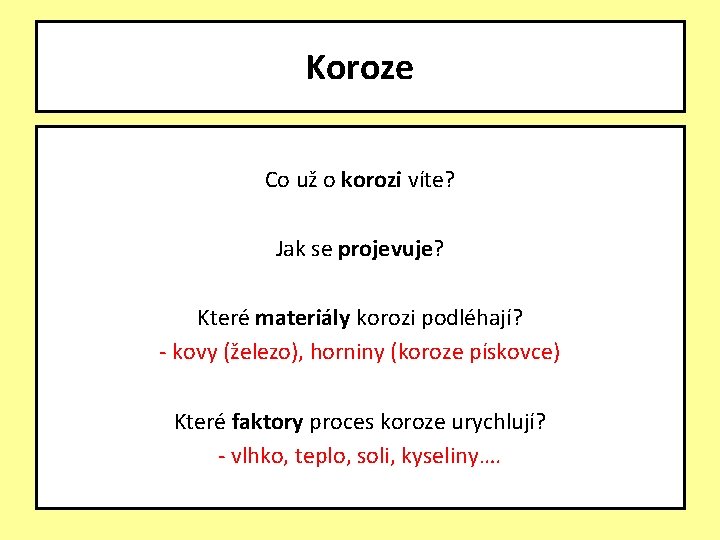 Koroze

Co už o korozi víte?

Jak se projevuje?

Které materiály korozi podléhají?
- kovy (železo), horniny (koroze pískovce)

Které faktory proces koroze urychlují?
- vlhko, teplo, soli, kyseliny….